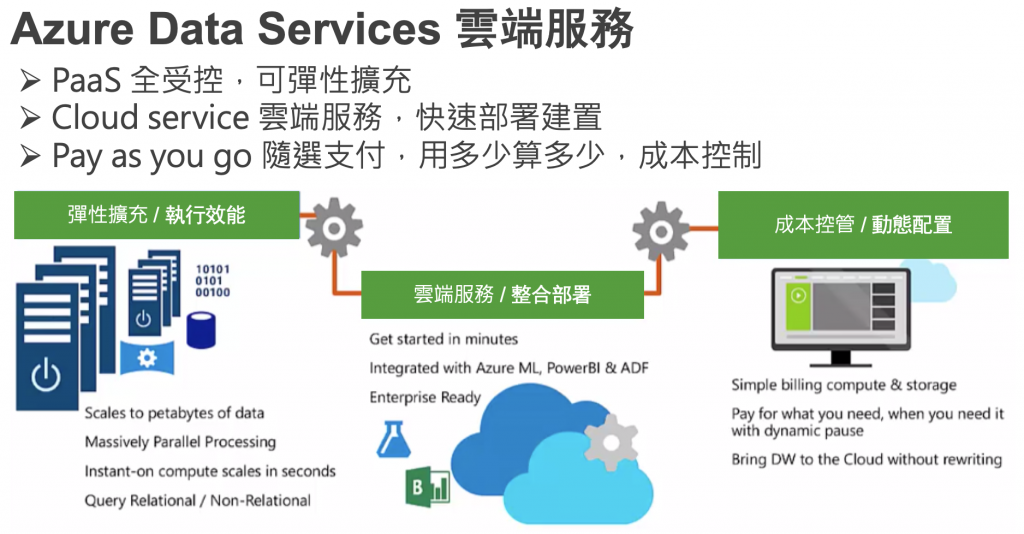 Azure Data Services 雲端服務

➢ PaaS 全受控，可彈性擴充
➢ Cloud service 雲端服務，快速部署建置
➢ Pay as you go 隨選支付，用多少算多少，成本控制

彈性擴充 / 執行效能

10101
0101
00100

Scales to petabytes of data
Massively Parallel Processing
Instant-on compute scales in seconds
Query Relational / Non-Relational

雲端服務 / 整合部署

Get started in minutes
Integrated with Azure ML, PowerBI & ADF
Enterprise Ready

成本控管 / 動態配置

Simple billing compute & storage
Pay for what you need, when you need it with dynamic pause
Bring DW to the Cloud without rewriting